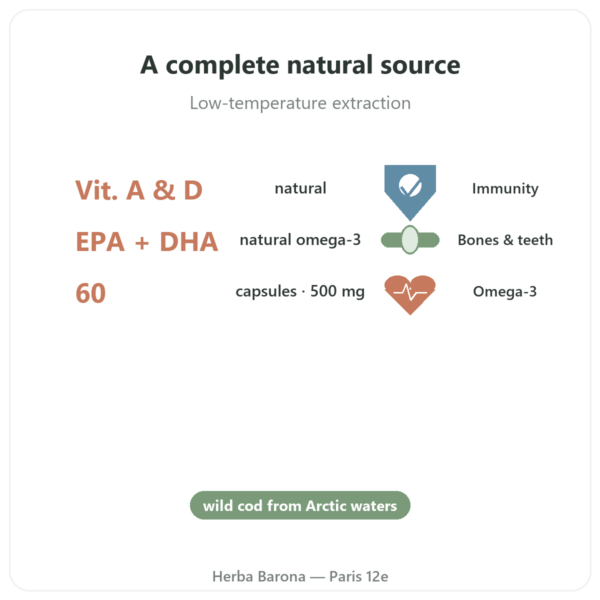 A complete natural source

Low-temperature extraction

Vit. A & D natural Immunity

EPA + DHA natural omega-3 Bones & teeth

60 capsules · 500 mg Omega-3

wild cod from Arctic waters

Herba Barona — Paris 12e